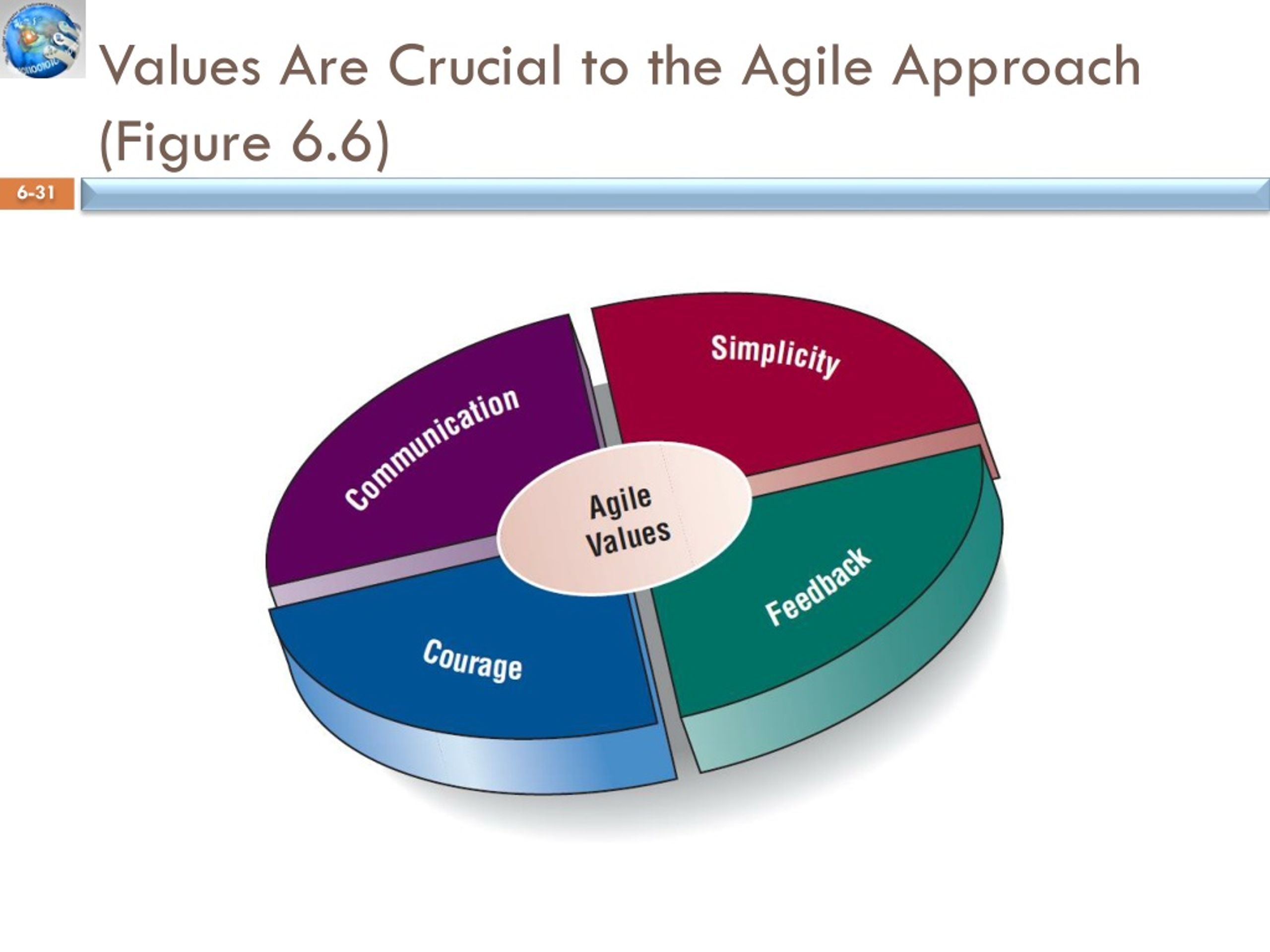 Values Are Crucial to the Agile Approach (Figure 6.6)

6-31

Communication

Simplicity

Agile Values

Courage

Feedback